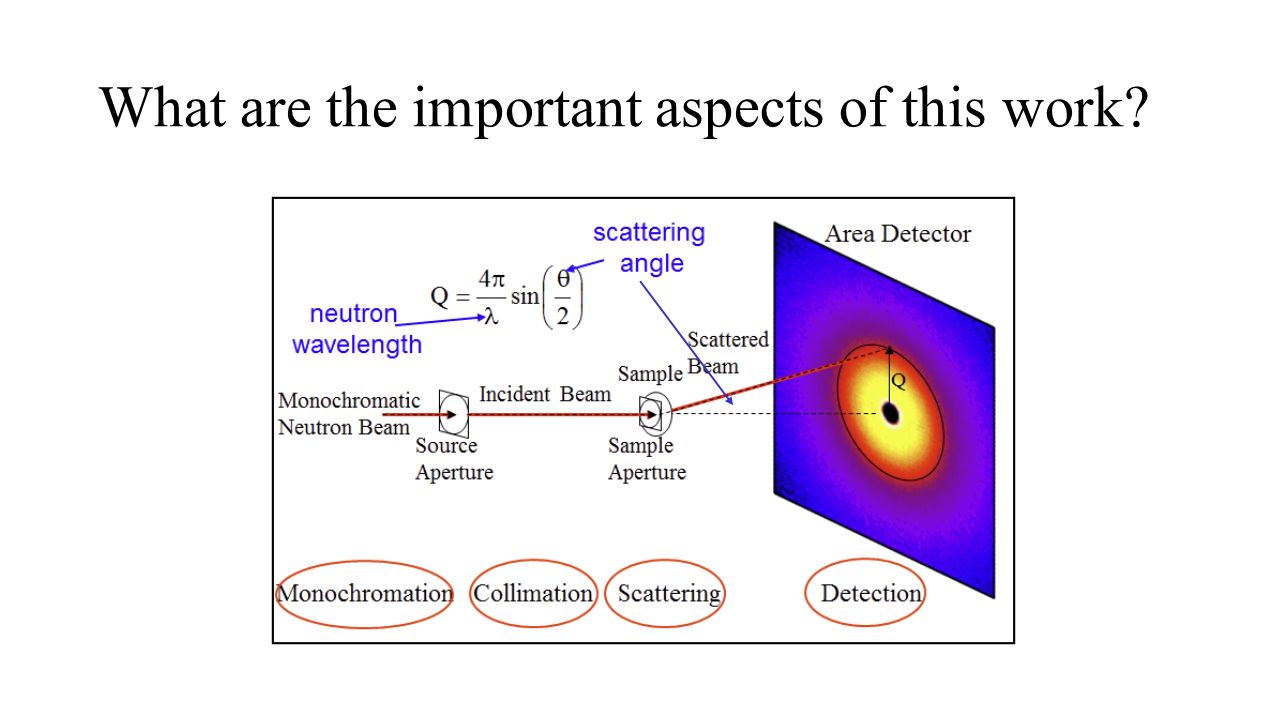 What are the important aspects of this work?

scattering angle

Area Detector

$Q = \frac{4\pi}{\lambda} \sin\left(\frac{\theta}{2}\right)$

neutron wavelength

Scattered Beam

Sample

Q

Monochromatic Neutron Beam

Incident Beam

Source Aperture

Sample Aperture

Monochromation

Collimation

Scattering

Detection